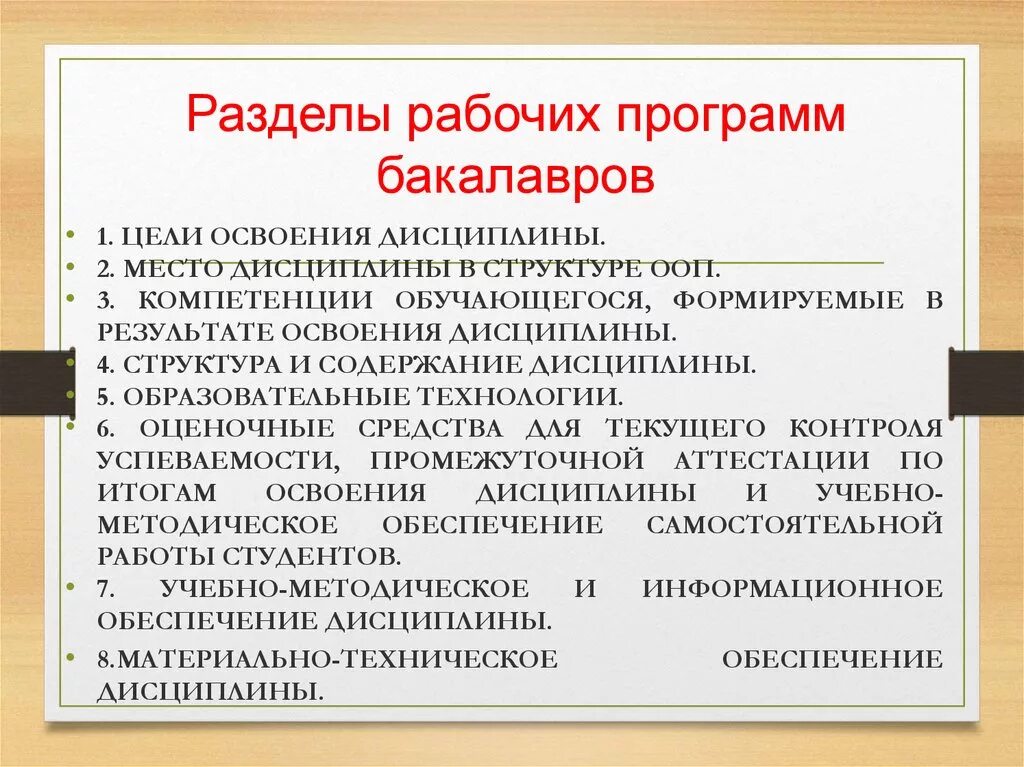 Разделы рабочих программ бакалавров

• 1. ЦЕЛИ ОСВОЕНИЯ ДИСЦИПЛИНЫ.
• 2. МЕСТО ДИСЦИПЛИНЫ В СТРУКТУРЕ ООП.
• 3. КОМПЕТЕНЦИИ ОБУЧАЮЩЕГОСЯ, ФОРМИРУЕМЫЕ В РЕЗУЛЬТАТЕ ОСВОЕНИЯ ДИСЦИПЛИНЫ.
• 4. СТРУКТУРА И СОДЕРЖАНИЕ ДИСЦИПЛИНЫ.
• 5. ОБРАЗОВАТЕЛЬНЫЕ ТЕХНОЛОГИИ.
• 6. ОЦЕНОЧНЫЕ СРЕДСТВА ДЛЯ ТЕКУЩЕГО КОНТРОЛЯ УСПЕВАЕМОСТИ, ПРОМЕЖУТОЧНОЙ АТТЕСТАЦИИ ПО ИТОГАМ ОСВОЕНИЯ ДИСЦИПЛИНЫ И УЧЕБНО-МЕТОДИЧЕСКОЕ ОБЕСПЕЧЕНИЕ САМОСТОЯТЕЛЬНОЙ РАБОТЫ СТУДЕНТОВ.
• 7. УЧЕБНО-МЕТОДИЧЕСКОЕ И ИНФОРМАЦИОННОЕ ОБЕСПЕЧЕНИЕ ДИСЦИПЛИНЫ.
• 8.МАТЕРИАЛЬНО-ТЕХНИЧЕСКОЕ ОБЕСПЕЧЕНИЕ ДИСЦИПЛИНЫ.